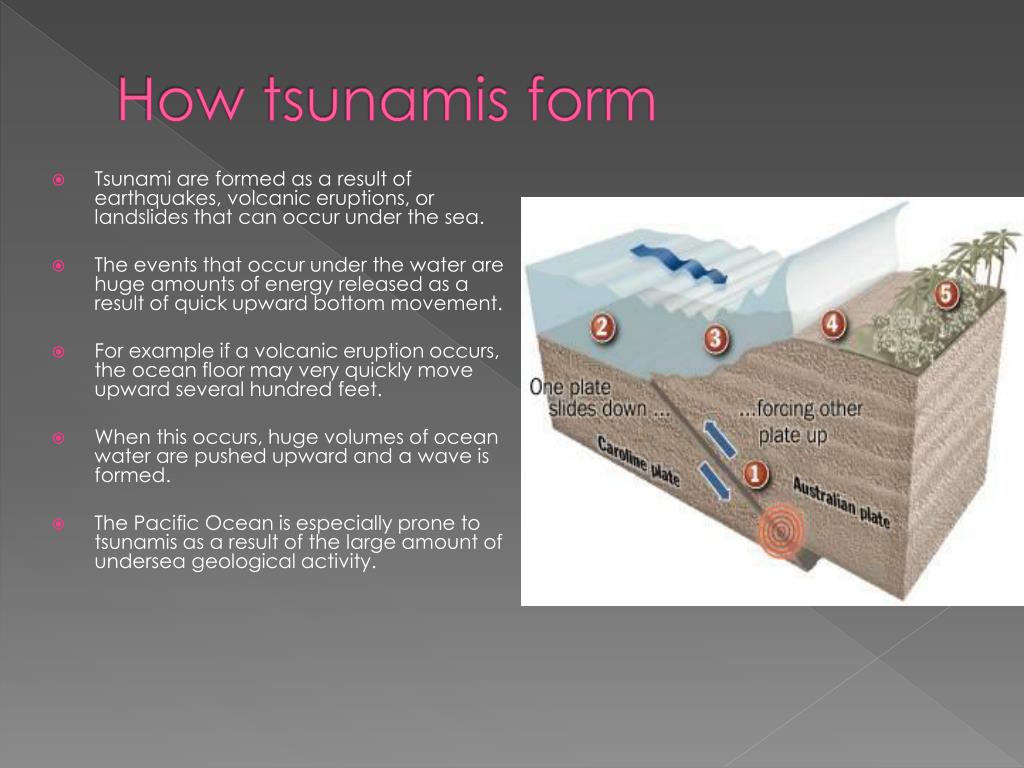 How tsunamis form

Tsunami are formed as a result of earthquakes, volcanic eruptions, or landslides that can occur under the sea.

The events that occur under the water are huge amounts of energy released as a result of quick upward bottom movement.

For example if a volcanic eruption occurs, the ocean floor may very quickly move upward several hundred feet.

When this occurs, huge volumes of ocean water are pushed upward and a wave is formed.

The Pacific Ocean is especially prone to tsunamis as a result of the large amount of undersea geological activity.

2
3
4
5
One plate slides down ...
...forcing other plate up
Caroline plate
1
Australian plate